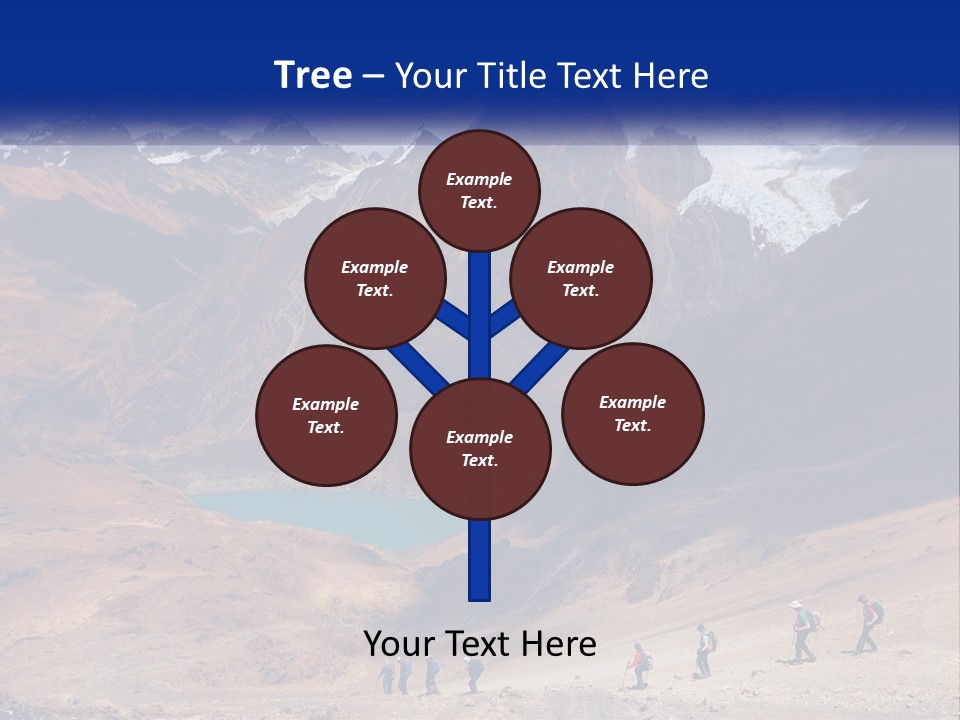 Tree – Your Title Text Here

Example Text.

Example Text.

Example Text.

Example Text.

Example Text.

Example Text.

Your Text Here